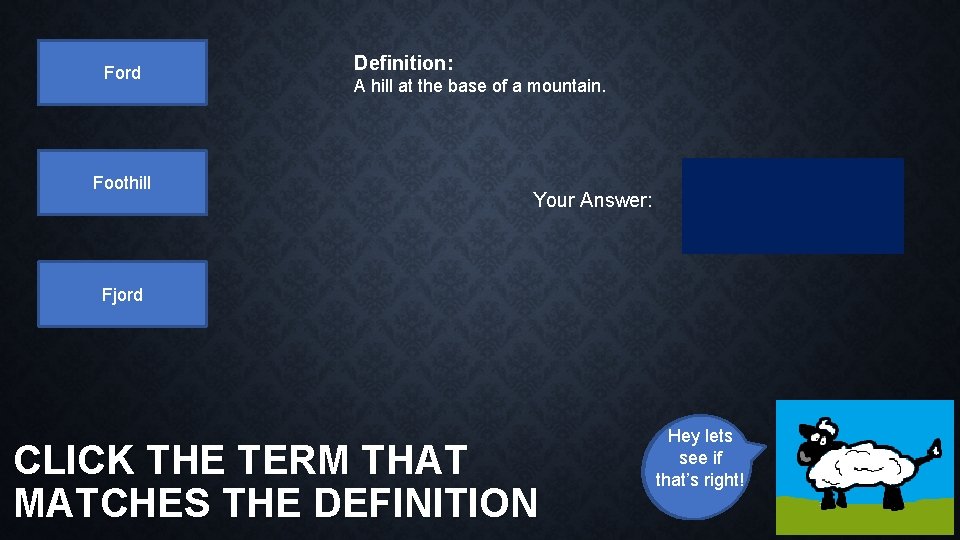 Ford

Foothill

Fjord

Definition:
A hill at the base of a mountain.

Your Answer:

CLICK THE TERM THAT MATCHES THE DEFINITION

Hey lets see if that's right!